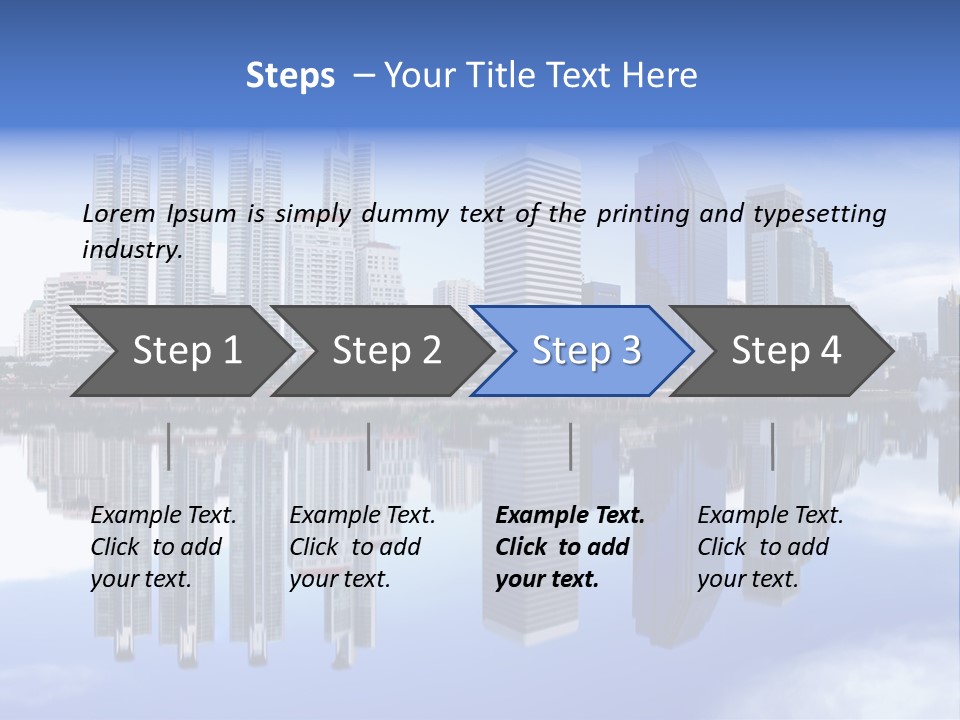 Steps – Your Title Text Here

Lorem Ipsum is simply dummy text of the printing and typesetting industry.

Step 1

Step 2

Step 3

Step 4

Example Text. Click to add your text.

Example Text. Click to add your text.

Example Text. Click to add your text.

Example Text. Click to add your text.